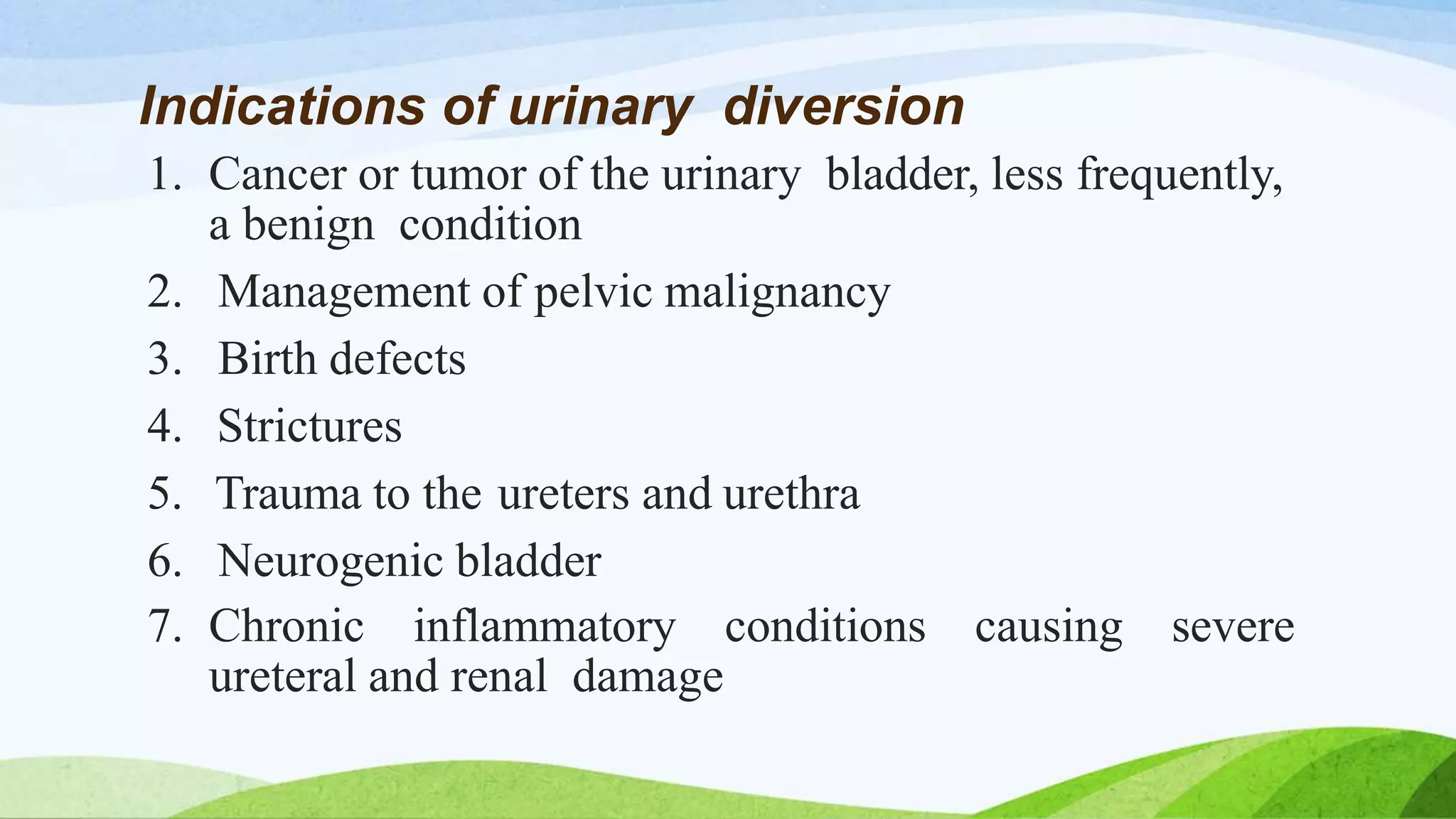 Indications of urinary diversion

1. Cancer or tumor of the urinary bladder, less frequently, a benign condition
2. Management of pelvic malignancy
3. Birth defects
4. Strictures
5. Trauma to the ureters and urethra
6. Neurogenic bladder
7. Chronic inflammatory conditions causing severe ureteral and renal damage